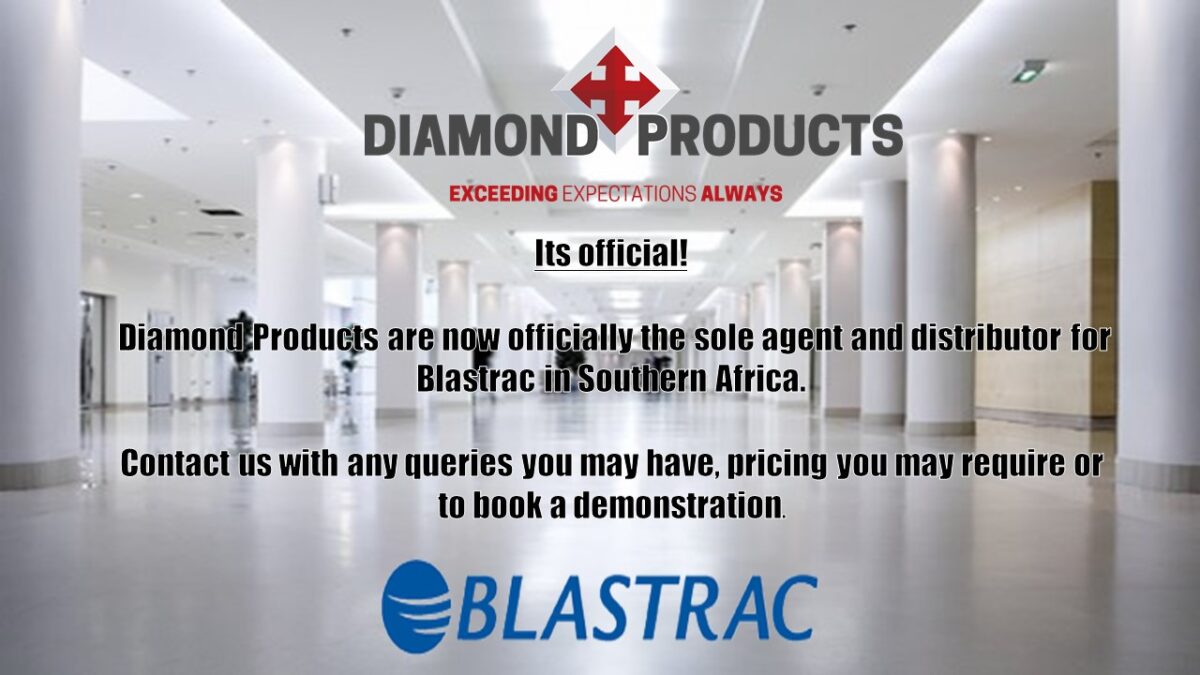 DIAMOND PRODUCTS

EXCEEDING EXPECTATIONS ALWAYS

Its official!

Diamond Products are now officially the sole agent and distributor for Blastrac in Southern Africa.

Contact us with any queries you may have, pricing you may require or to book a demonstration.

BLASTRAC